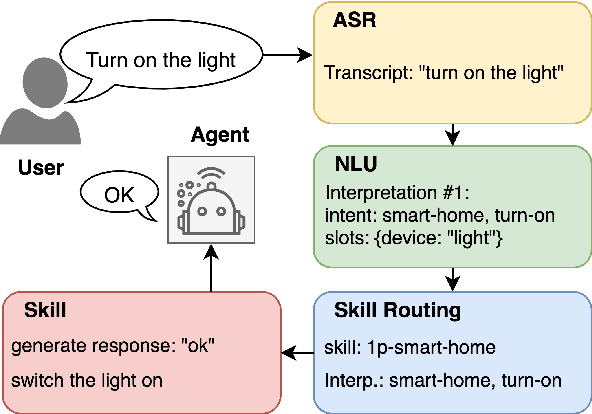 Turn on the light

User

Agent

OK

ASR

Transcript: "turn on the light"

NLU

Interpretation #1:
intent: smart-home, turn-on
slots: {device: "light"}

Skill Routing

skill: 1p-smart-home

Interp.: smart-home, turn-on

Skill

generate response: "ok"

switch the light on